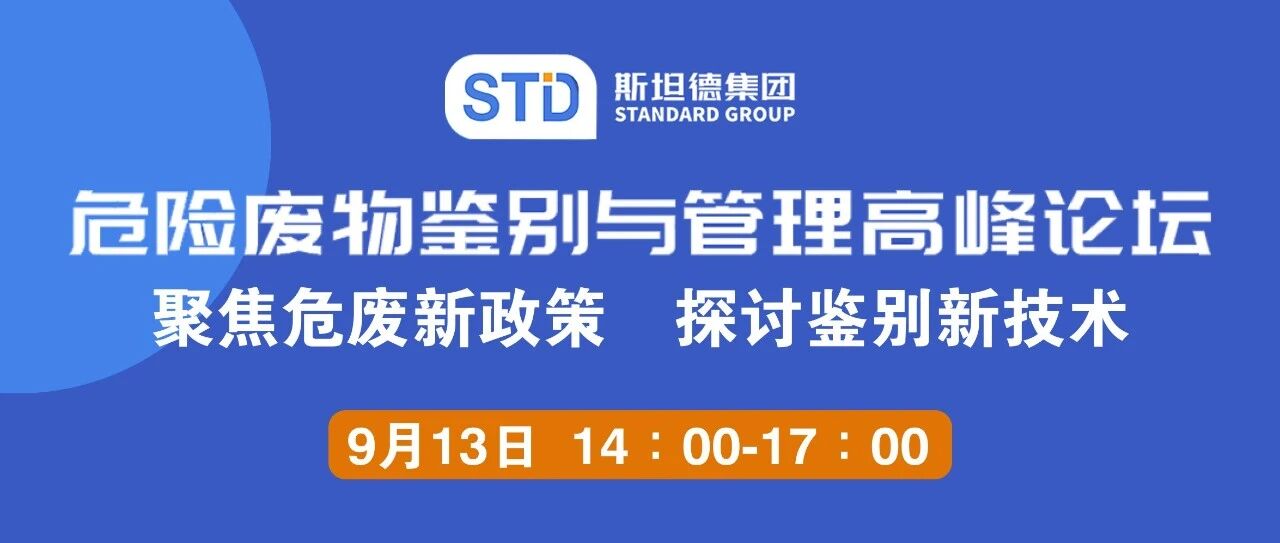 STD 斯坦德集团
STANDARD GROUP

危险废物鉴别与管理高峰论坛

聚焦危废新政策　探讨鉴别新技术

9月13日 14：00-17：00